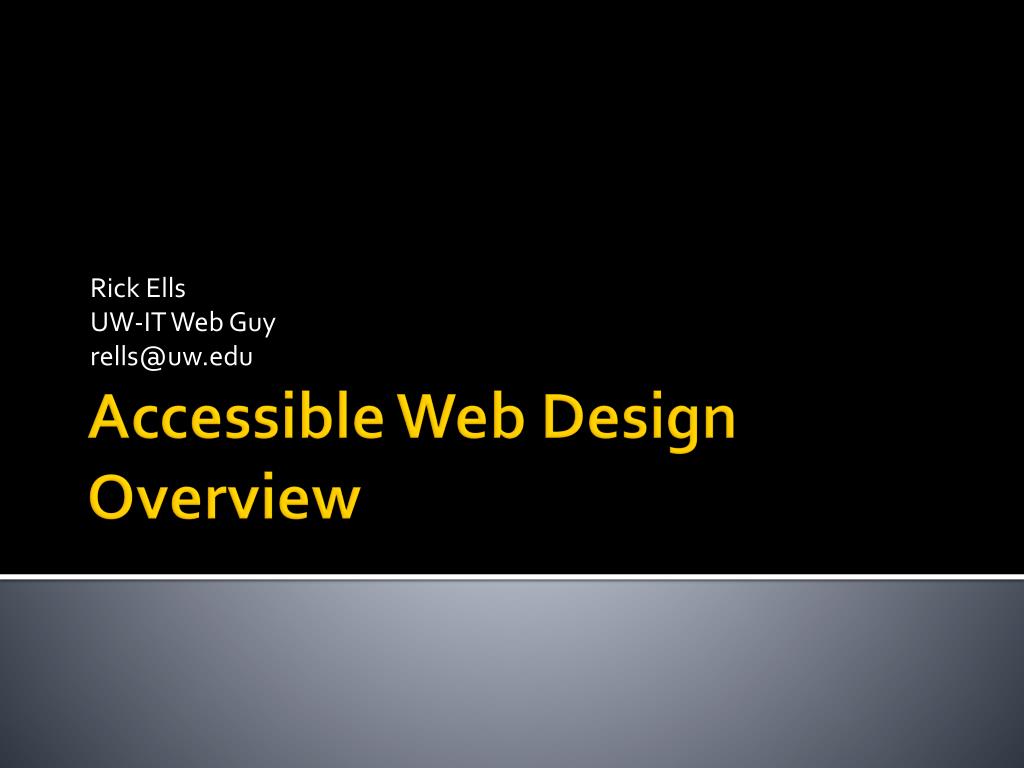 Rick Ells
UW-IT Web Guy
rells@uw.edu

Accessible Web Design Overview